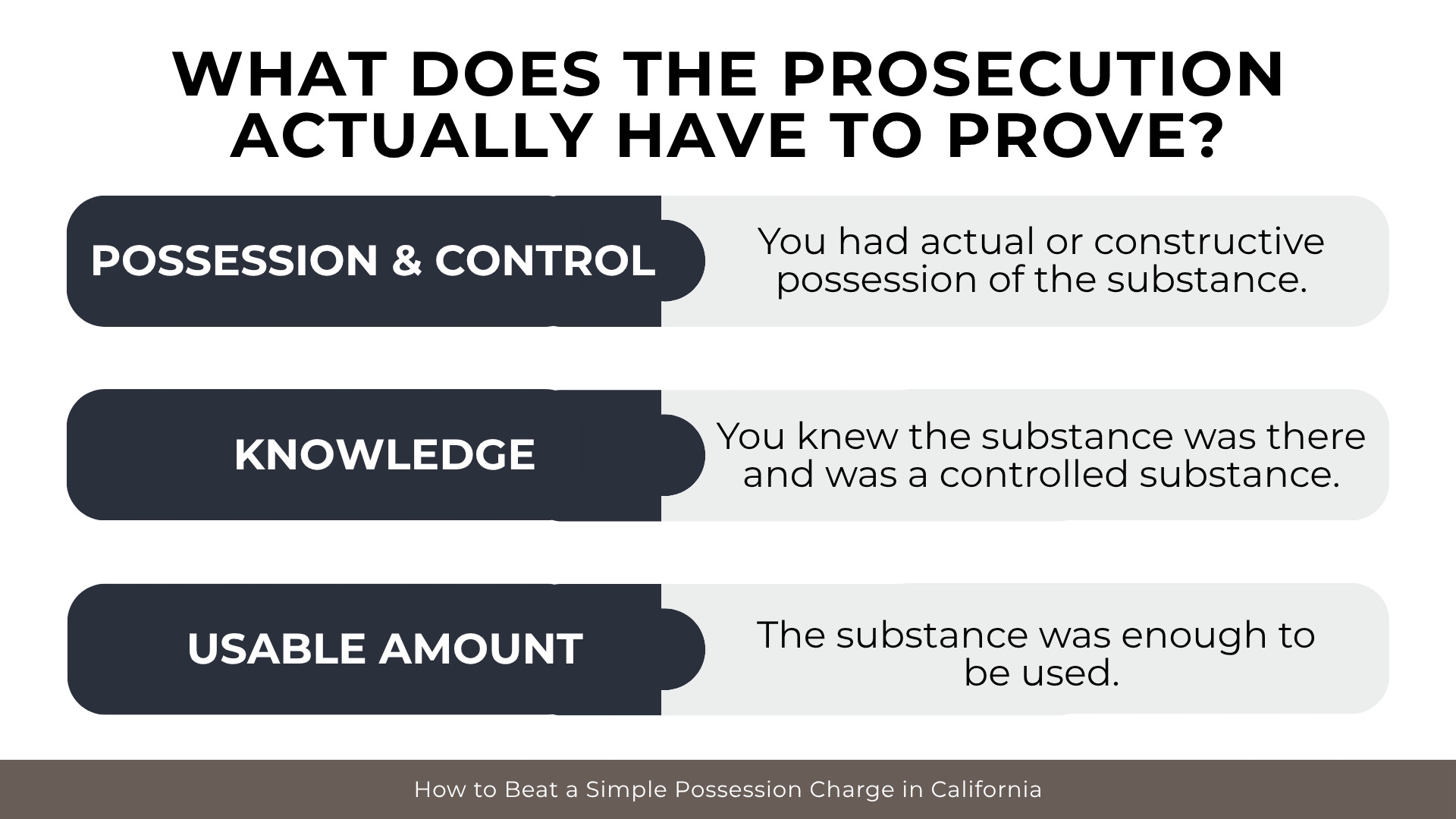 WHAT DOES THE PROSECUTION ACTUALLY HAVE TO PROVE?

POSSESSION & CONTROL

You had actual or constructive possession of the substance.

KNOWLEDGE

You knew the substance was there and was a controlled substance.

USABLE AMOUNT

The substance was enough to be used.

How to Beat a Simple Possession Charge in California